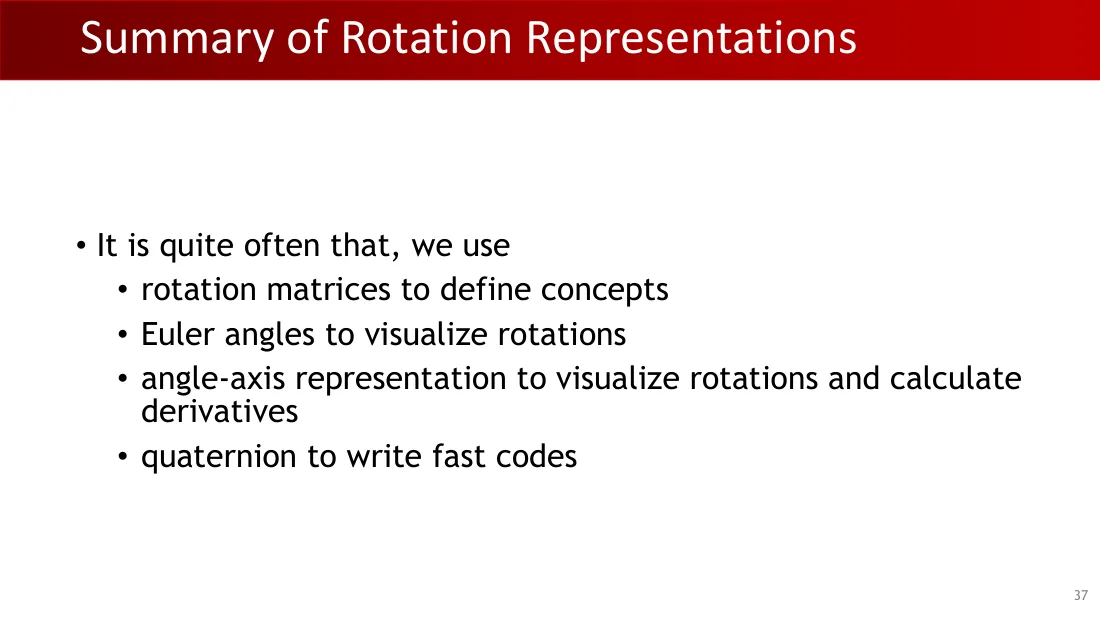 Summary of Rotation Representations

• It is quite often that, we use
• rotation matrices to define concepts
• Euler angles to visualize rotations
• angle-axis representation to visualize rotations and calculate derivatives
• quaternion to write fast codes

37